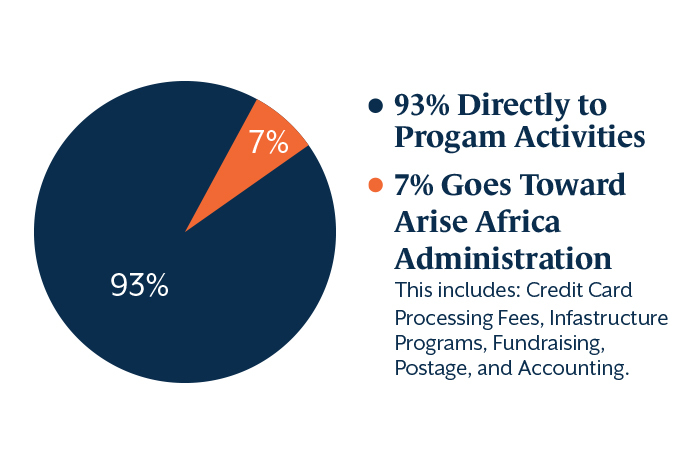 7%

93%

93% Directly to Progam Activities

7% Goes Toward Arise Africa Administration

This includes: Credit Card Processing Fees, Infastructure Programs, Fundraising, Postage, and Accounting.